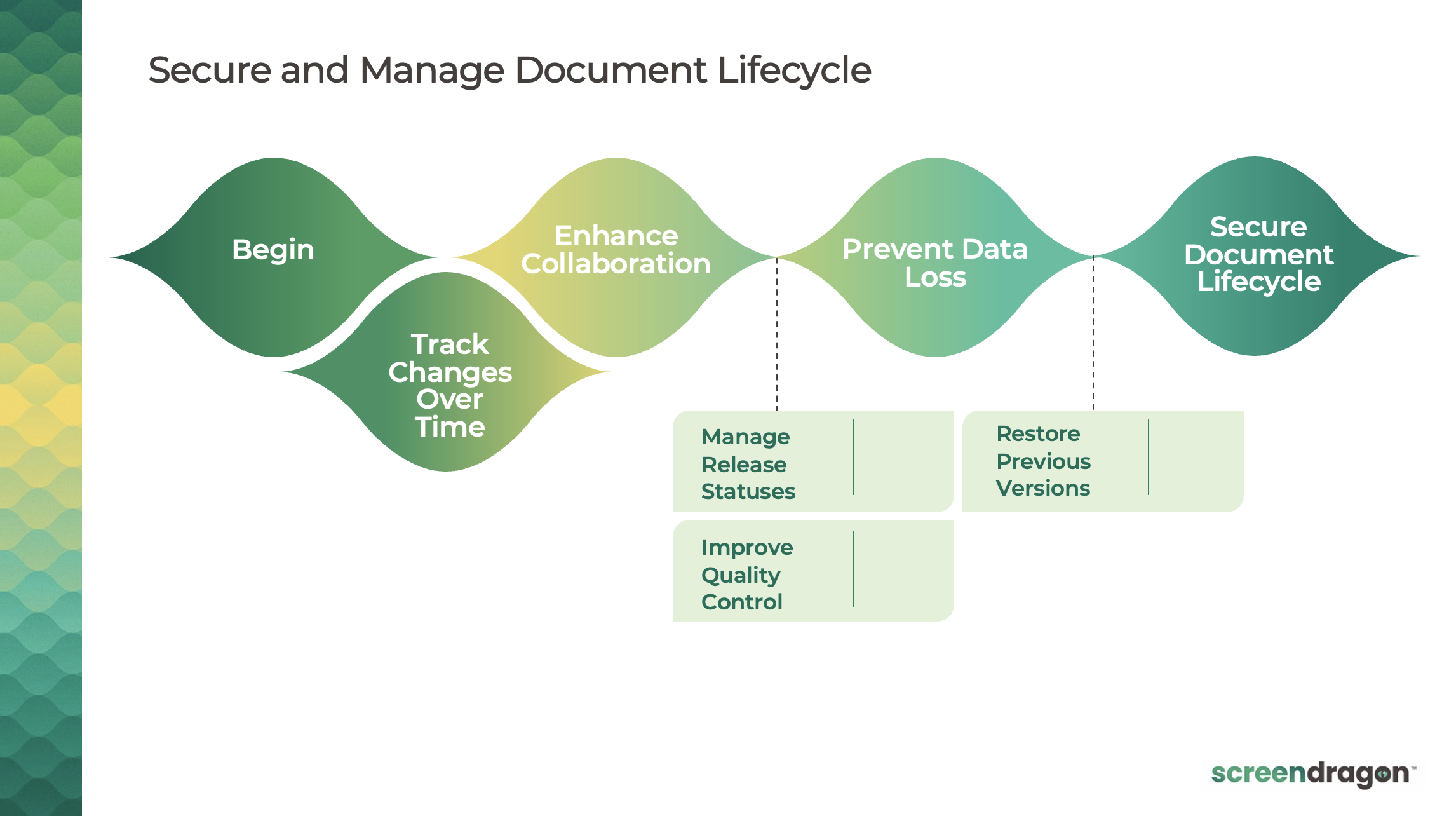 Secure and Manage Document Lifecycle

Begin

Track Changes Over Time

Enhance Collaboration

Prevent Data Loss

Secure Document Lifecycle

Manage Release Statuses

Improve Quality Control

Restore Previous Versions

screendragon™